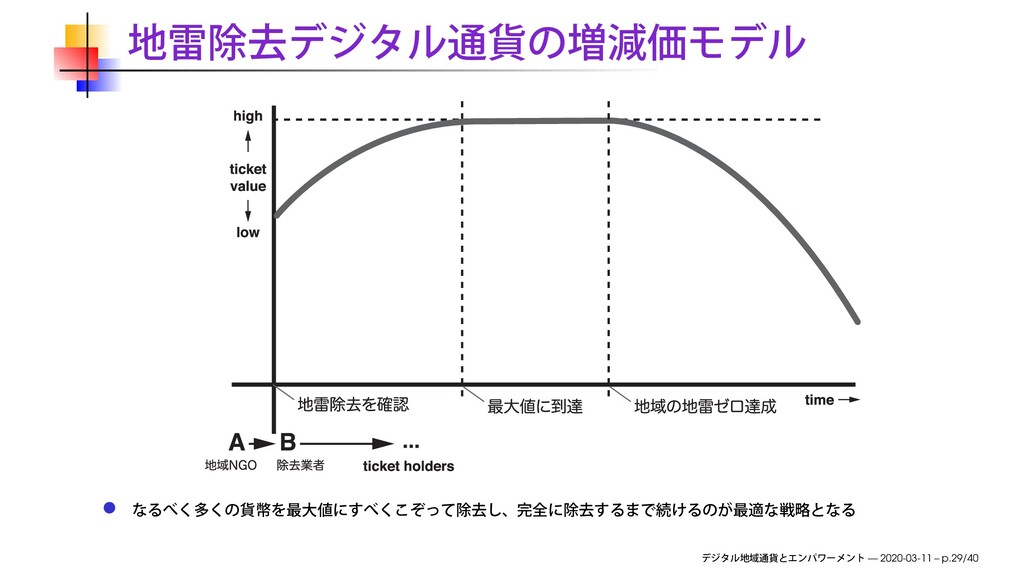 地雷除去デジタル通貨の増減価モデル

high

ticket value

low

地雷除去を確認

最大値に到達

地域の地雷ゼロ達成

time

A

B

...

地域NGO

除去業者

ticket holders

なるべく多くの貨幣を最大値にすべくこぞって除去し、完全に除去するまで続けるのが最適な戦略となる

デジタル地域通貨とエンパワーメント — 2020-03-11 – p.29/40